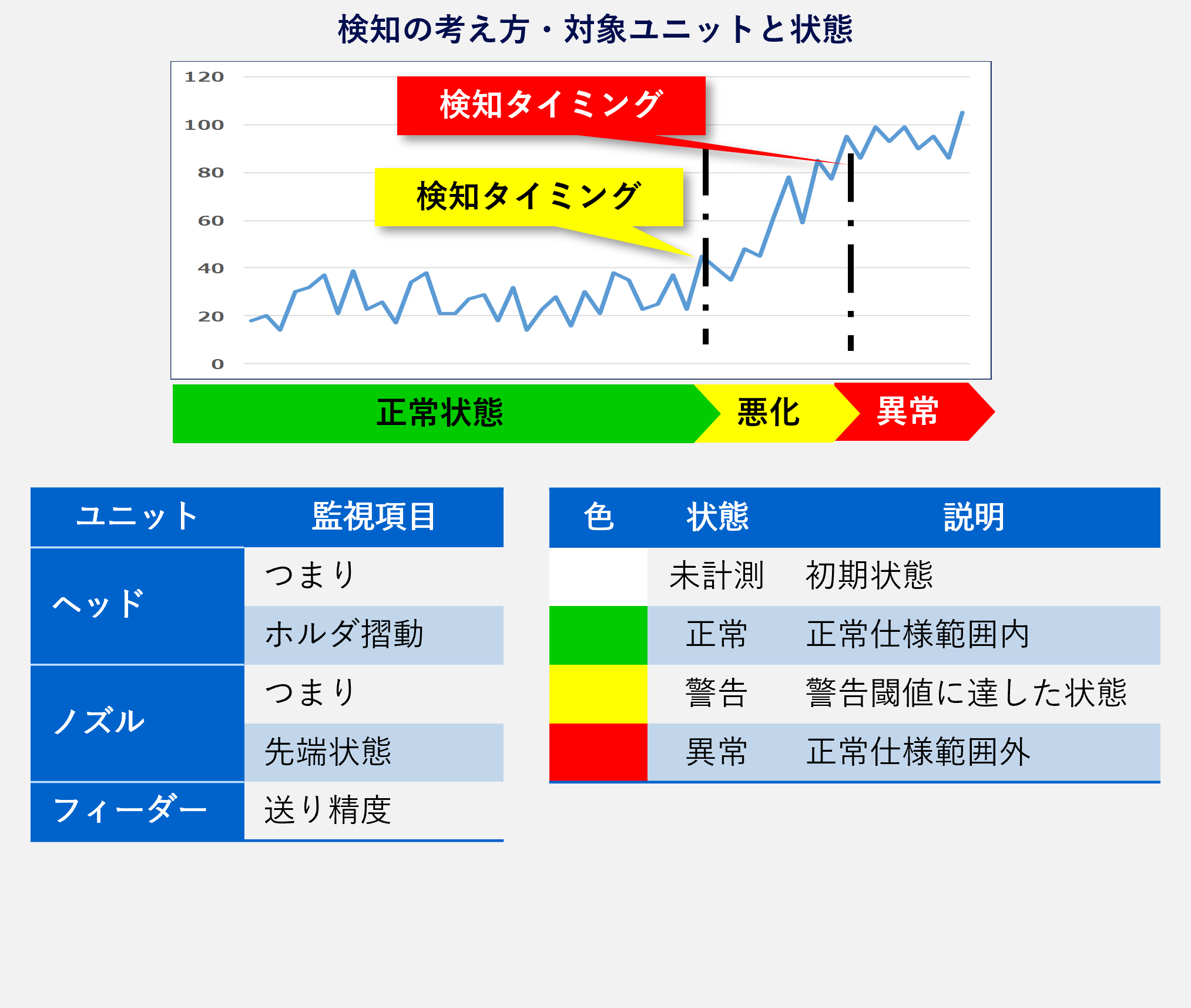 検知の考え方・対象ユニットと状態

120
100
80
60
40
20
0

検知タイミング

検知タイミング

正常状態
悪化
異常

| ユニット | 監視項目 |
|---|---|
| ヘッド | つまり |
| | ホルダ摺動 |
| ノズル | つまり |
| | 先端状態 |
| フィーダー | 送り精度 |

| 色 | 状態 | 説明 |
|---|---|---|
| | 未計測 | 初期状態 |
| | 正常 | 正常仕様範囲内 |
| | 警告 | 警告閾値に達した状態 |
| | 異常 | 正常仕様範囲外 |